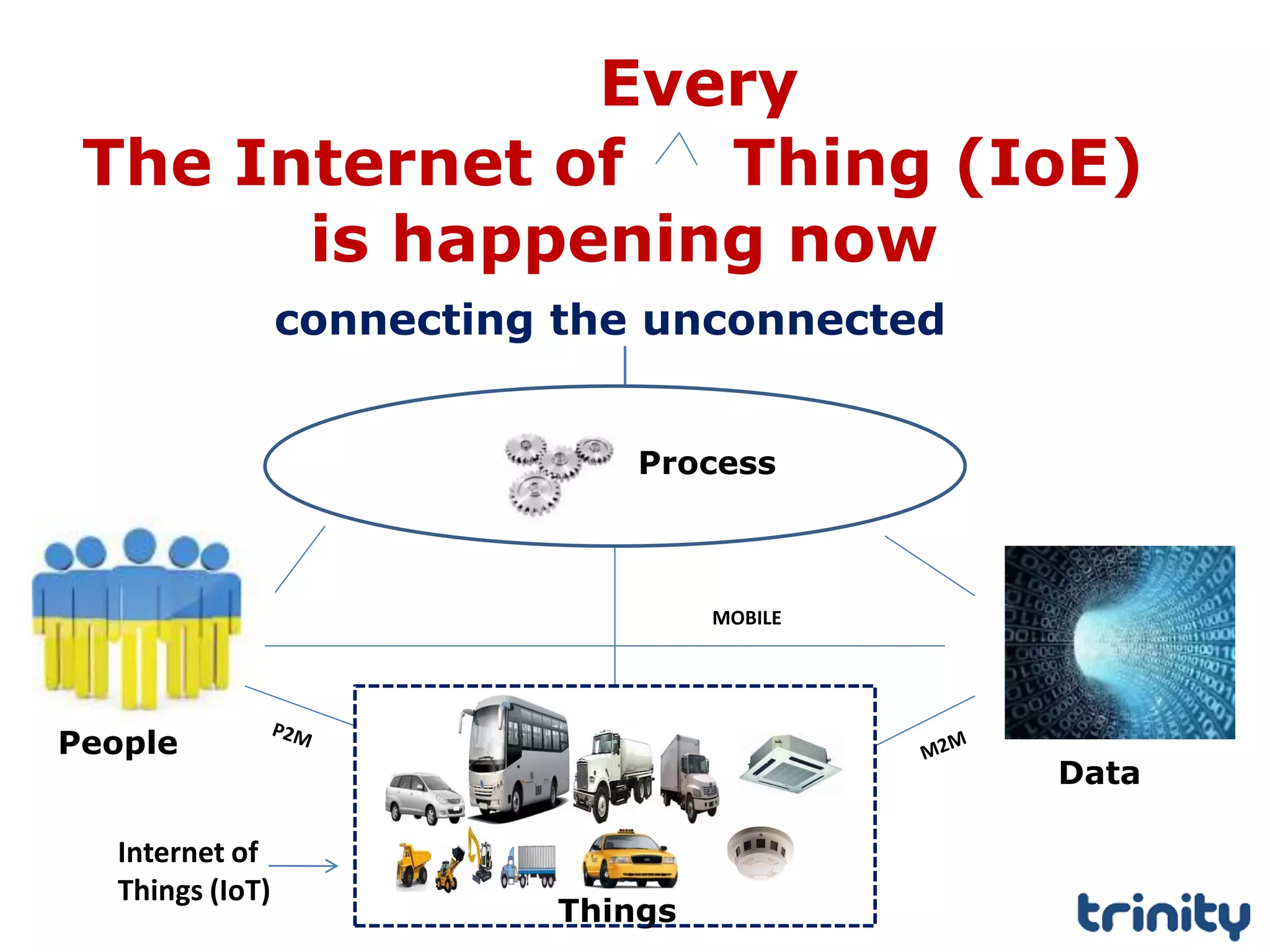 Every
The Internet of ^ Thing (IoE)
is happening now

connecting the unconnected

Process

MOBILE

People

P2M

M2M

Data

Internet of Things (IoT)

Things

trinity